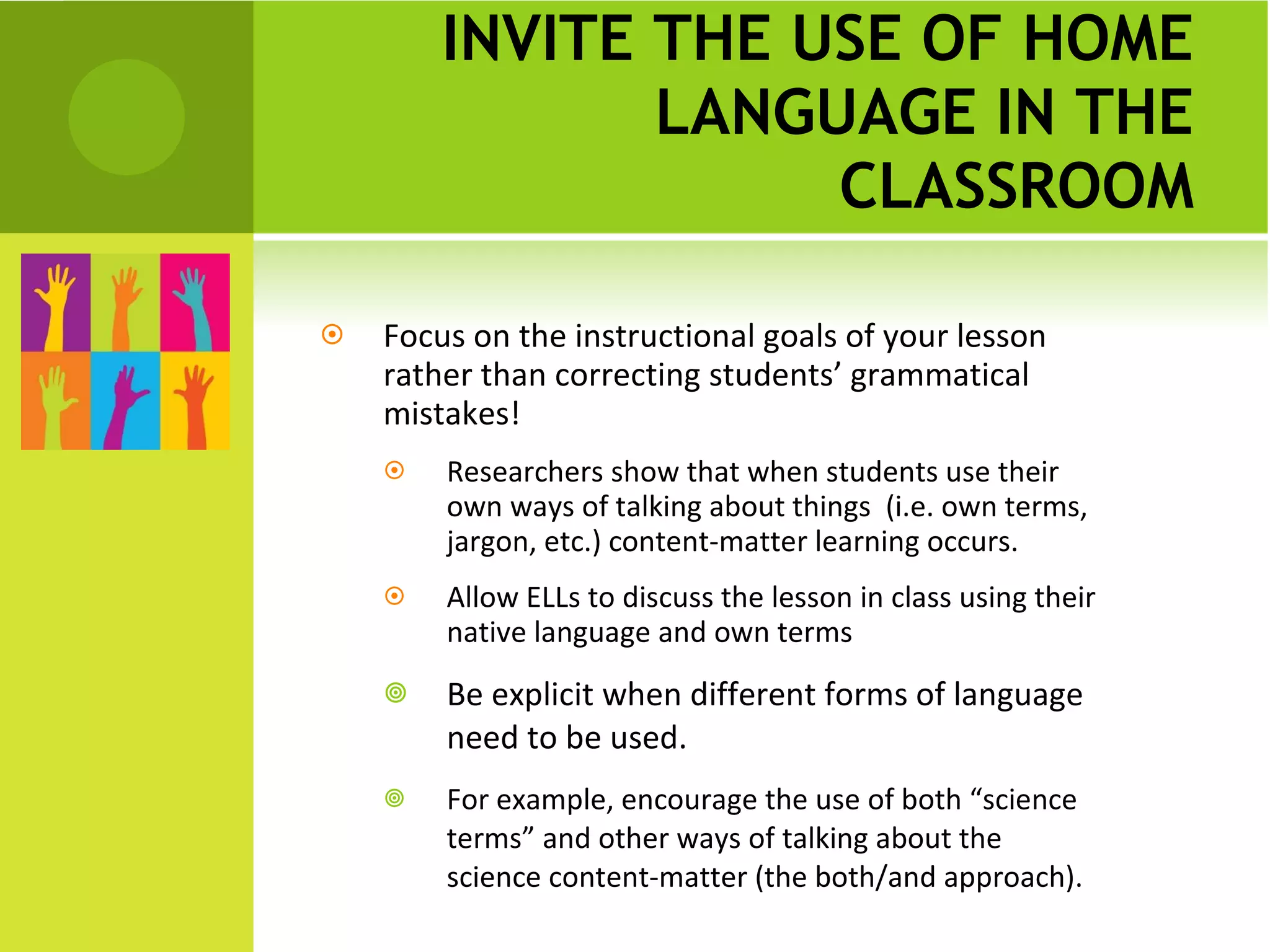 INVITE THE USE OF HOME LANGUAGE IN THE CLASSROOM

Focus on the instructional goals of your lesson rather than correcting students’ grammatical mistakes!

Researchers show that when students use their own ways of talking about things (i.e. own terms, jargon, etc.) content-matter learning occurs.

Allow ELLs to discuss the lesson in class using their native language and own terms

Be explicit when different forms of language need to be used.

For example, encourage the use of both “science terms” and other ways of talking about the science content-matter (the both/and approach).